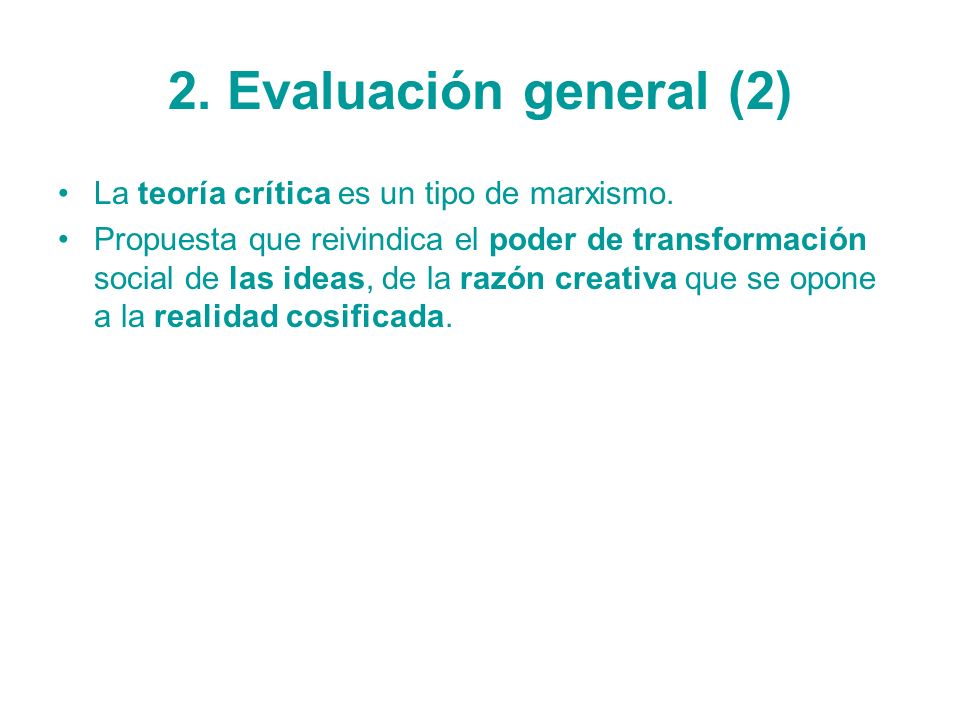 2. Evaluación general (2)

• La teoría crítica es un tipo de marxismo.
• Propuesta que reivindica el poder de transformación social de las ideas, de la razón creativa que se opone a la realidad cosificada.